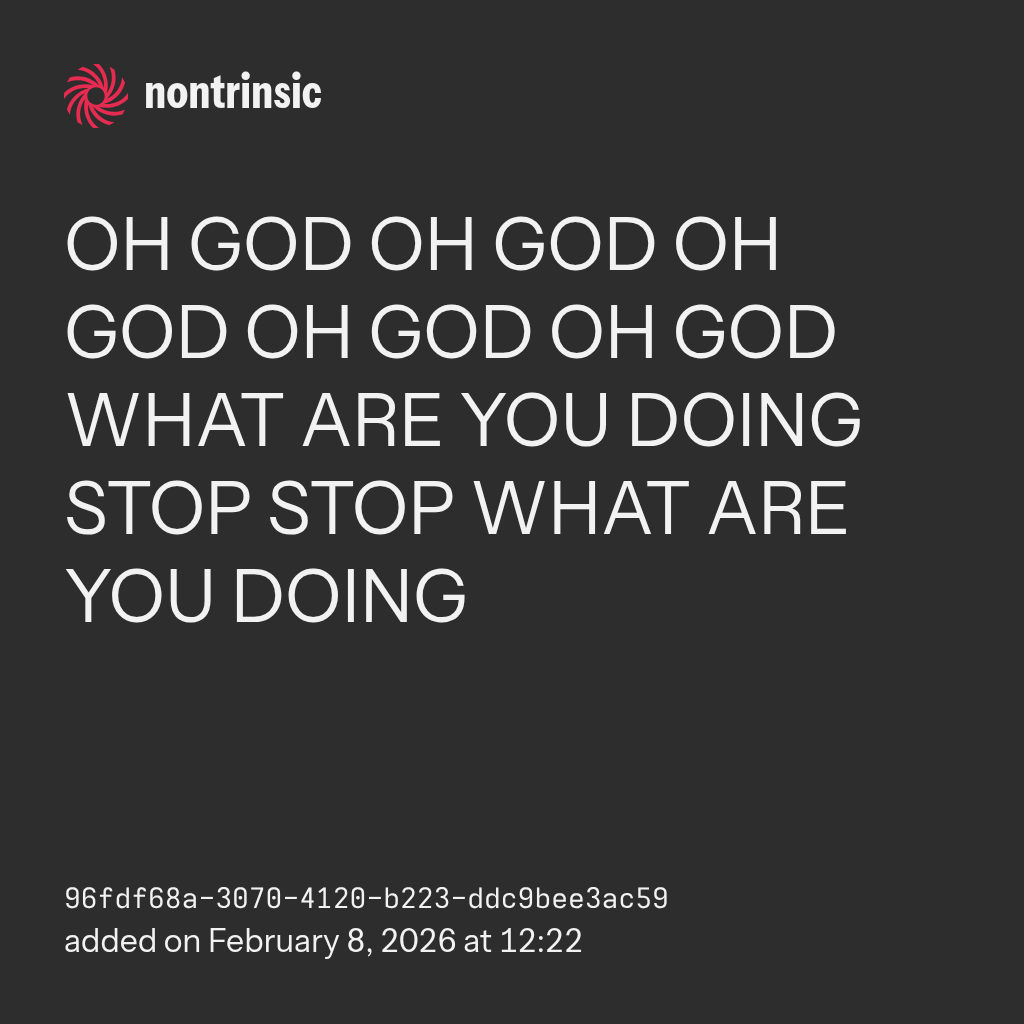 nontrinsic

OH GOD OH GOD OH GOD OH GOD OH GOD WHAT ARE YOU DOING STOP STOP WHAT ARE YOU DOING

96fdf68a-3070-4120-b223-ddc9bee3ac59
added on February 8, 2026 at 12:22